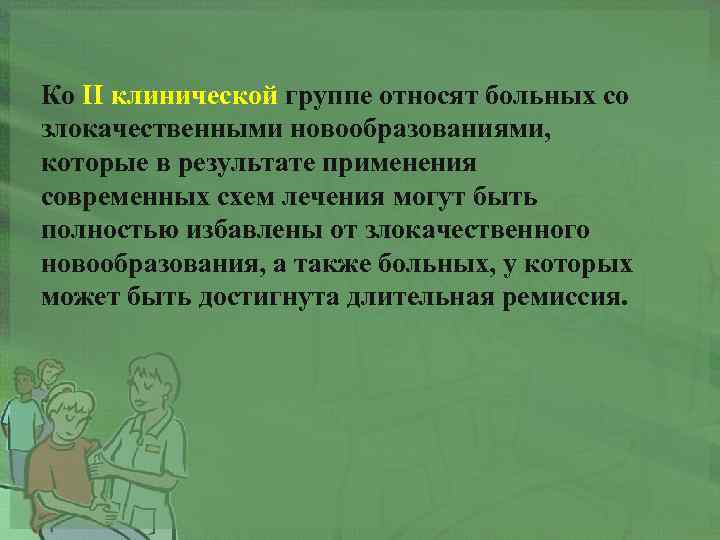 Ко II клинической группе относят больных со злокачественными новообразованиями, которые в результате применения современных схем лечения могут быть полностью избавлены от злокачественного новообразования, а также больных, у которых может быть достигнута длительная ремиссия.